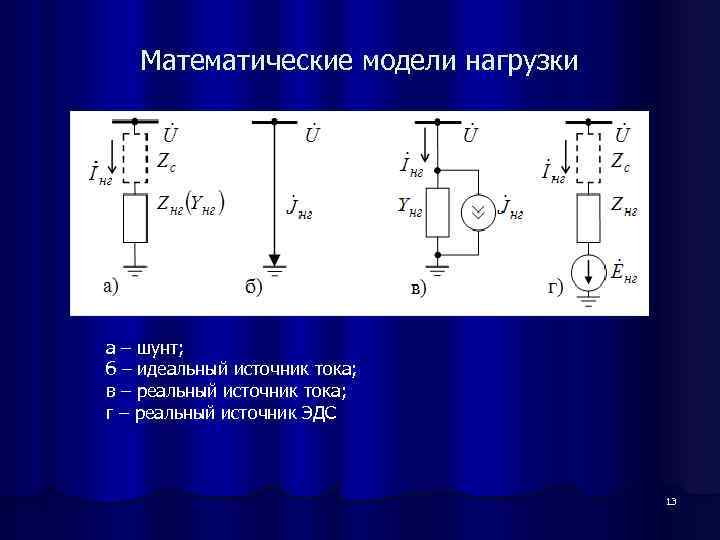 Математические модели нагрузки

$\dot{U}$
$\dot{I}_{нг}$
$Z_c$
$Z_{нг}(Y_{нг})$
а)

$\dot{U}$
$\dot{J}_{нг}$
б)

$\dot{U}$
$\dot{I}_{нг}$
$Y_{нг}$
$\dot{J}_{нг}$
в)

$\dot{U}$
$\dot{I}_{нг}$
$Z_c$
$Z_{нг}$
$\dot{E}_{нг}$
г)

а – шунт;
б – идеальный источник тока;
в – реальный источник тока;
г – реальный источник ЭДС

13